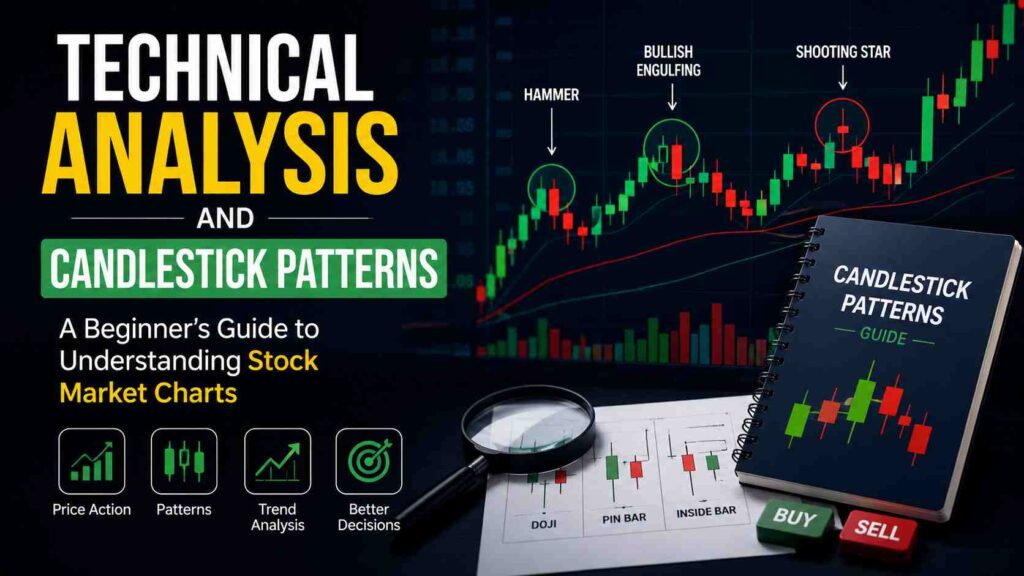 TECHNICAL ANALYSIS

AND

CANDLESTICK PATTERNS

A Beginner's Guide to Understanding Stock Market Charts

Price Action

Patterns

Trend Analysis

Better Decisions

HAMMER

BULLISH ENGULFING

SHOOTING STAR

CANDLESTICK PATTERNS

GUIDE

DOJI

PIN BAR

INSIDE BAR

BUY

SELL